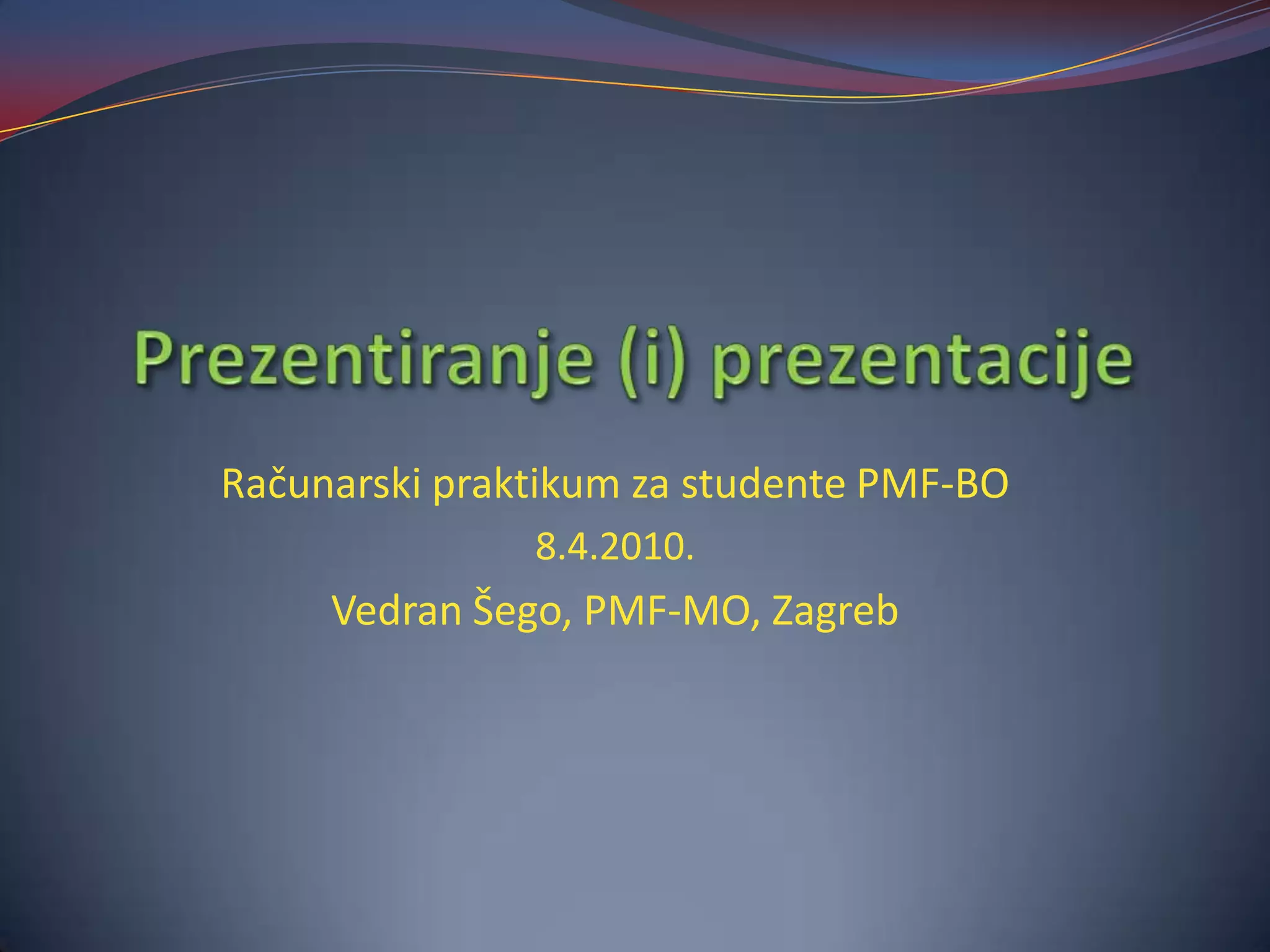 Prezentiranje (i) prezentacije

Računarski praktikum za studente PMF-BO

8.4.2010.

Vedran Šego, PMF-MO, Zagreb